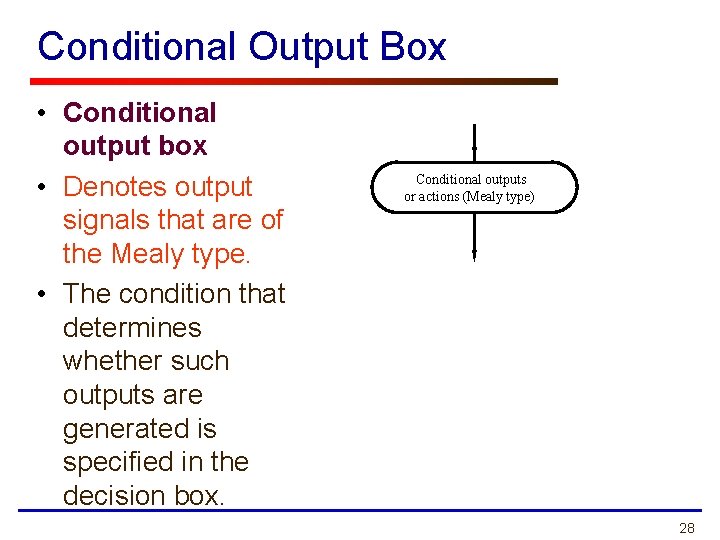 Conditional Output Box

• Conditional output box

• Denotes output signals that are of the Mealy type.

• The condition that determines whether such outputs are generated is specified in the decision box.

Conditional outputs or actions (Mealy type)

28